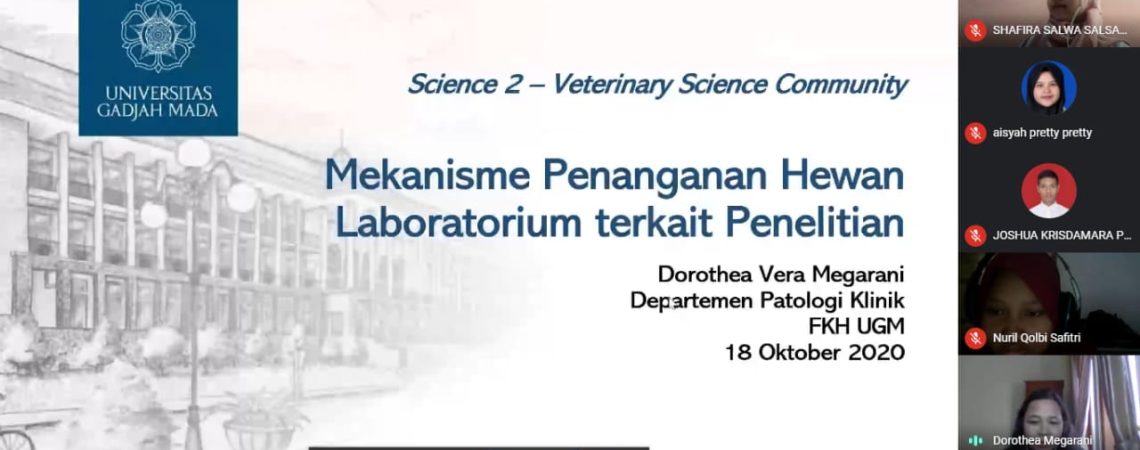 UNIVERSITAS GADJAH MADA

Science 2 – Veterinary Science Community

Mekanisme Penanganan Hewan Laboratorium terkait Penelitian

Dorothea Vera Megarani
Departemen Patologi Klinik
FKH UGM
18 Oktober 2020

SHAFIRA SALWA SALSA...

aisyah pretty pretty

JOSHUA KRISDAMARA P...

Nuril Qolbi Safitri

Dorothea Megarani